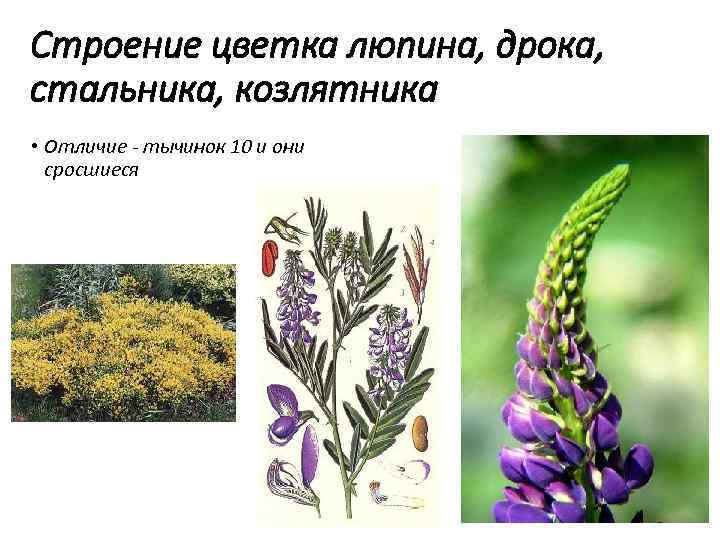 Строение цветка люпина, дрока, стальника, козлятника

• Отличие - тычинок 10 и они сросшиеся